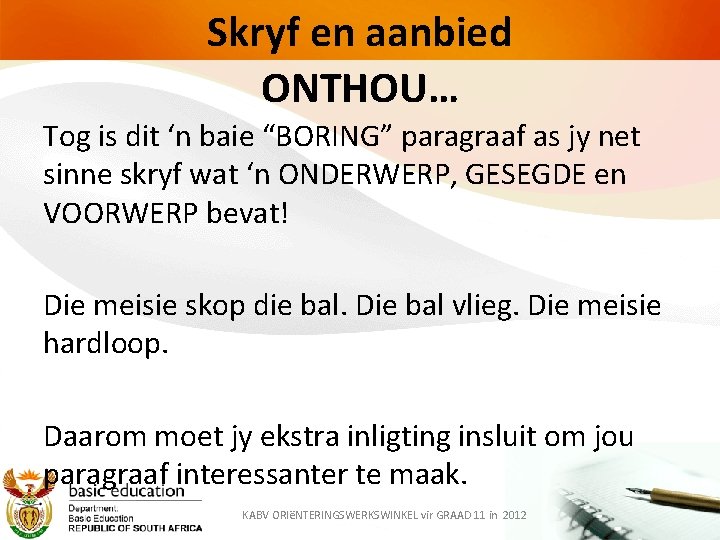 Skryf en aanbied

ONTHOU…

Tog is dit ‘n baie “BORING” paragraaf as jy net sinne skryf wat ‘n ONDERWERP, GESEGDE en VOORWERP bevat!

Die meisie skop die bal. Die bal vlieg. Die meisie hardloop.

Daarom moet jy ekstra inligting insluit om jou paragraaf interessanter te maak.

basic education
Department:
Basic Education
REPUBLIC OF SOUTH AFRICA

KABV ORIëNTERINGSWERKSWINKEL vir GRAAD 11 in 2012